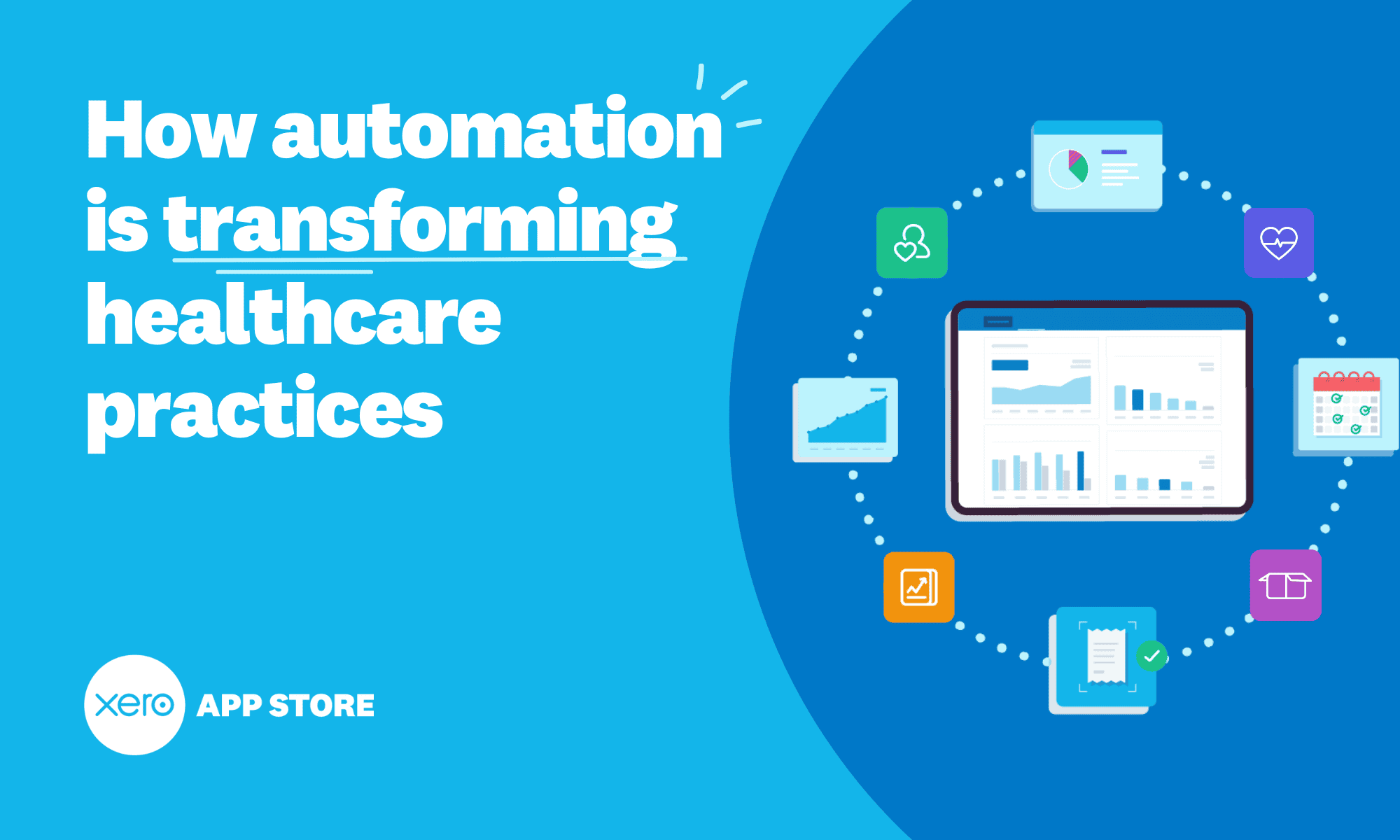 How automation is transforming healthcare practices

xero APP STORE